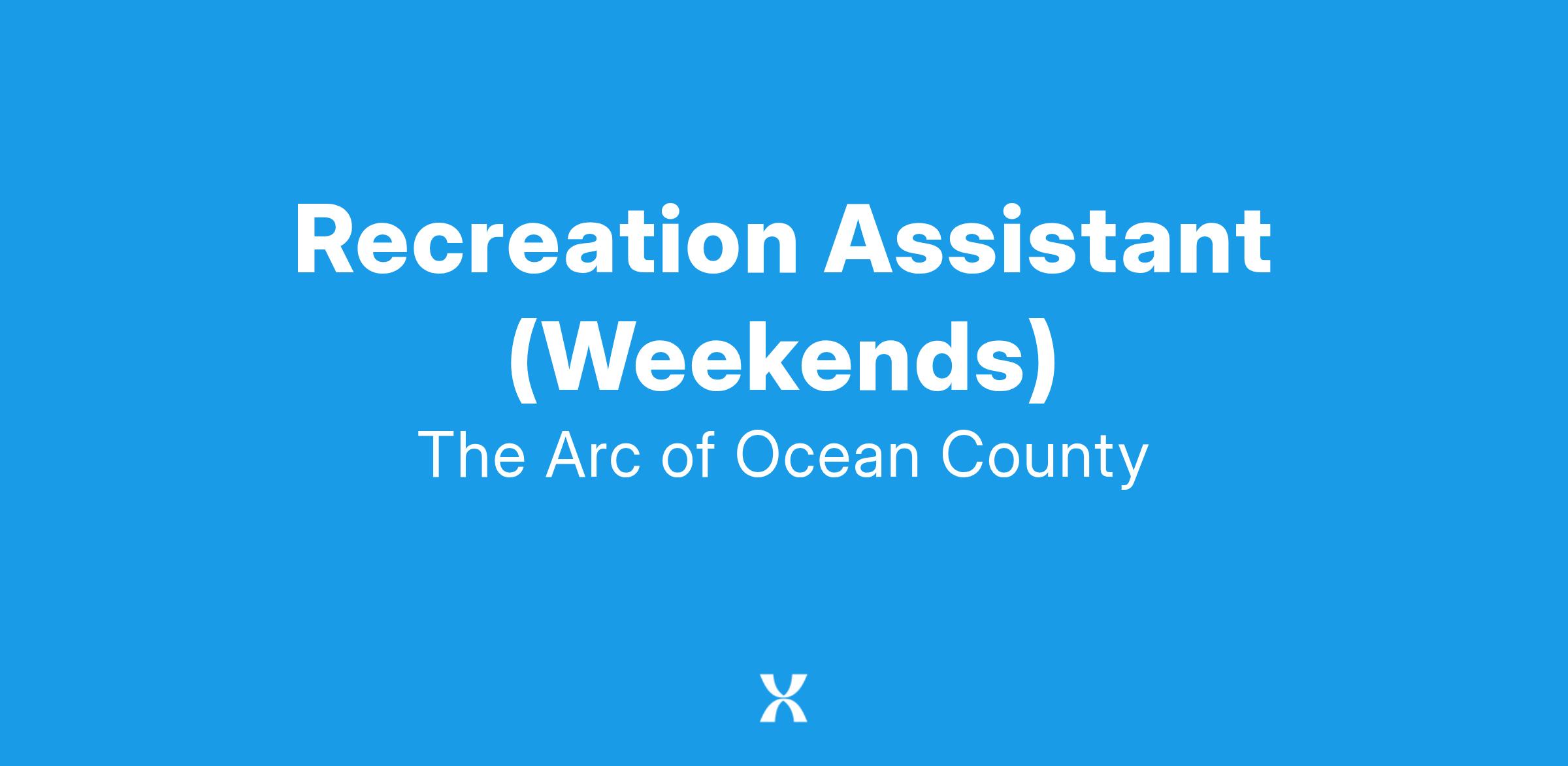 Recreation Assistant (Weekends)

The Arc of Ocean County